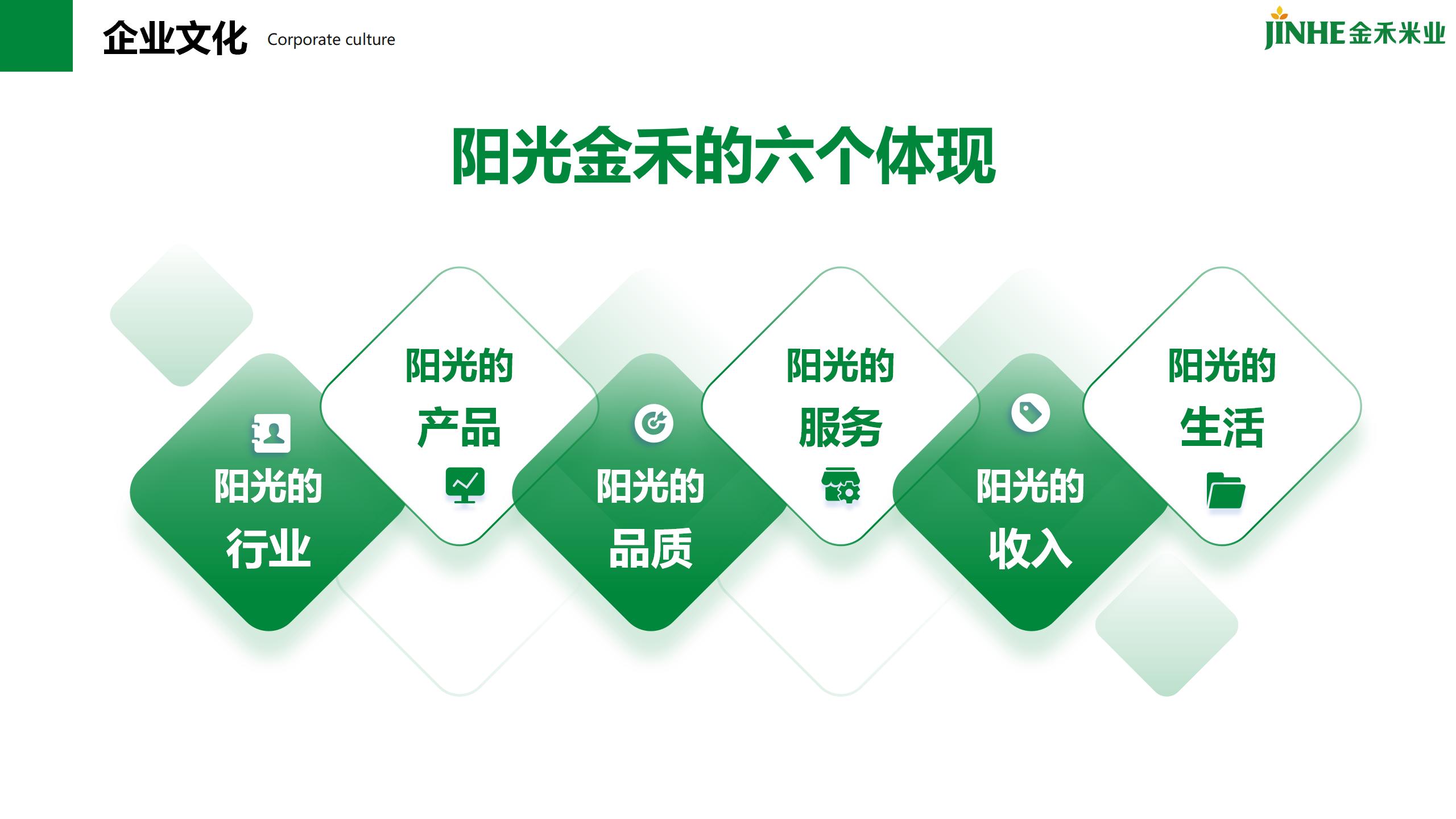 企业文化 Corporate culture

JINHE 金禾米业

阳光金禾的六个体现

阳光的行业

阳光的产品

阳光的品质

阳光的服务

阳光的收入

阳光的生活